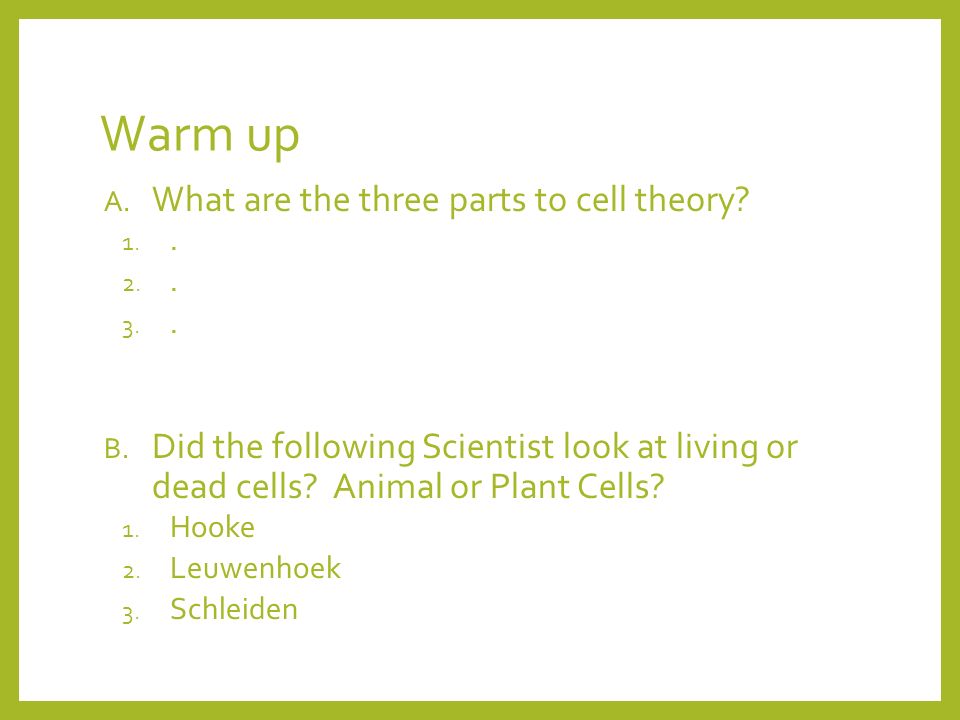 Warm up

A. What are the three parts to cell theory?
1. .
2. .
3. .

B. Did the following Scientist look at living or dead cells?  Animal or Plant Cells?
1. Hooke
2. Leuwenhoek
3. Schleiden